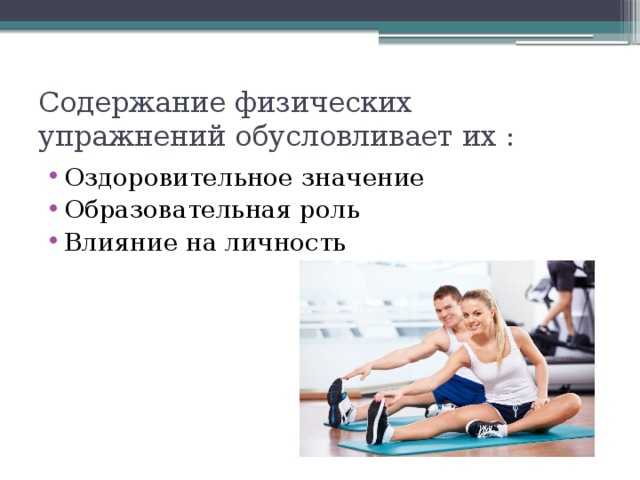 Содержание физических упражнений обусловливает их :

• Оздоровительное значение
• Образовательная роль
• Влияние на личность